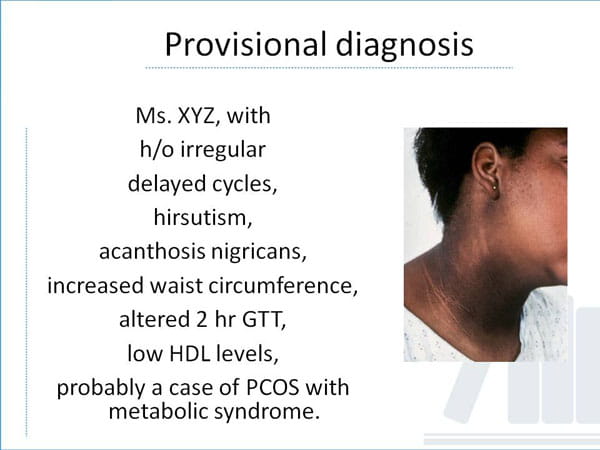 Provisional diagnosis

Ms. XYZ, with
h/o irregular
delayed cycles,
hirsutism,
acanthosis nigricans,
increased waist circumference,
altered 2 hr GTT,
low HDL levels,
probably a case of PCOS with metabolic syndrome.